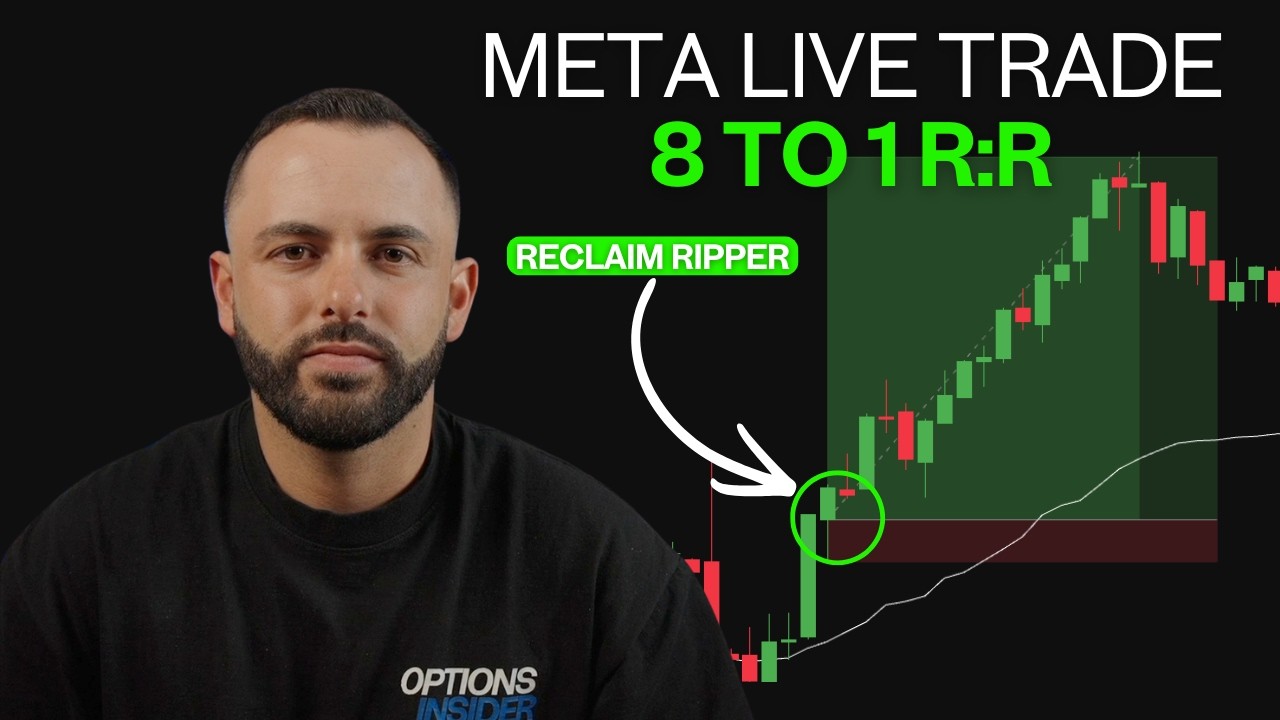 META LIVE TRADE
8 TO 1 R:R

RECLAIM RIPPER

OPTIONS
INSIDER